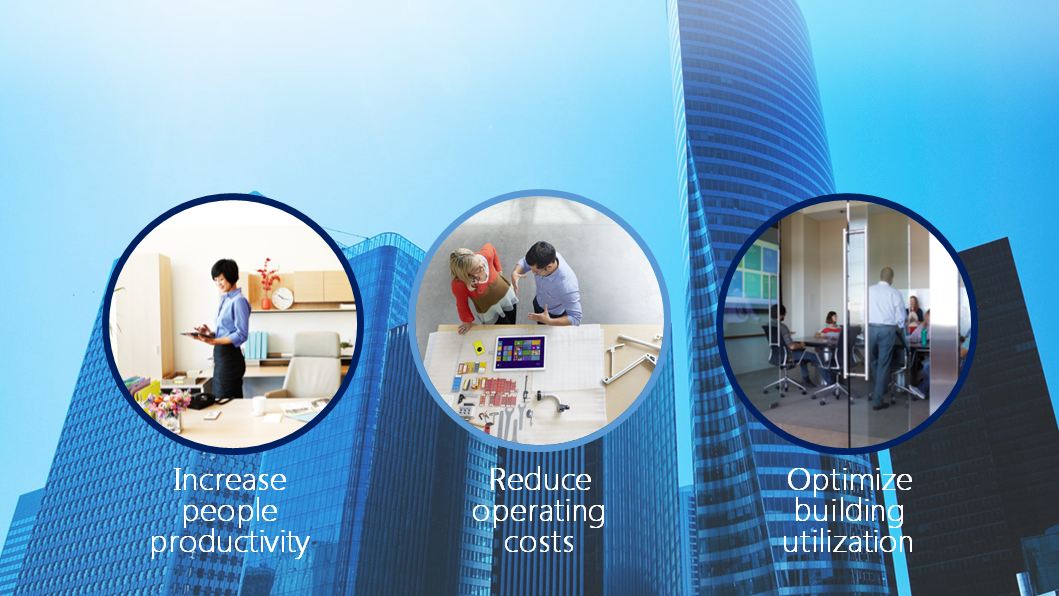 Increase people productivity

Reduce operating costs

Optimize building utilization